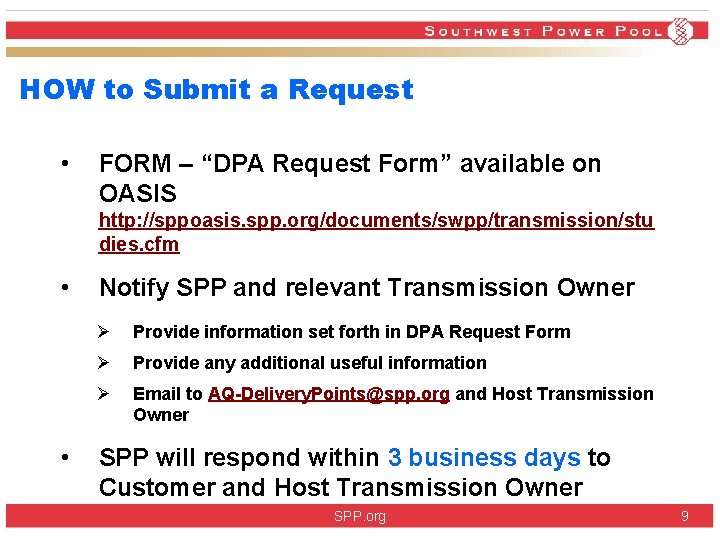 SOUTHWEST POWER POOL

HOW to Submit a Request

• FORM – “DPA Request Form” available on OASIS http://sppoasis.spp.org/documents/swpp/transmission/studies.cfm

• Notify SPP and relevant Transmission Owner

➢ Provide information set forth in DPA Request Form

➢ Provide any additional useful information

➢ Email to AQ-DeliveryPoints@spp.org and Host Transmission Owner

• SPP will respond within 3 business days to Customer and Host Transmission Owner

SPP.org

9